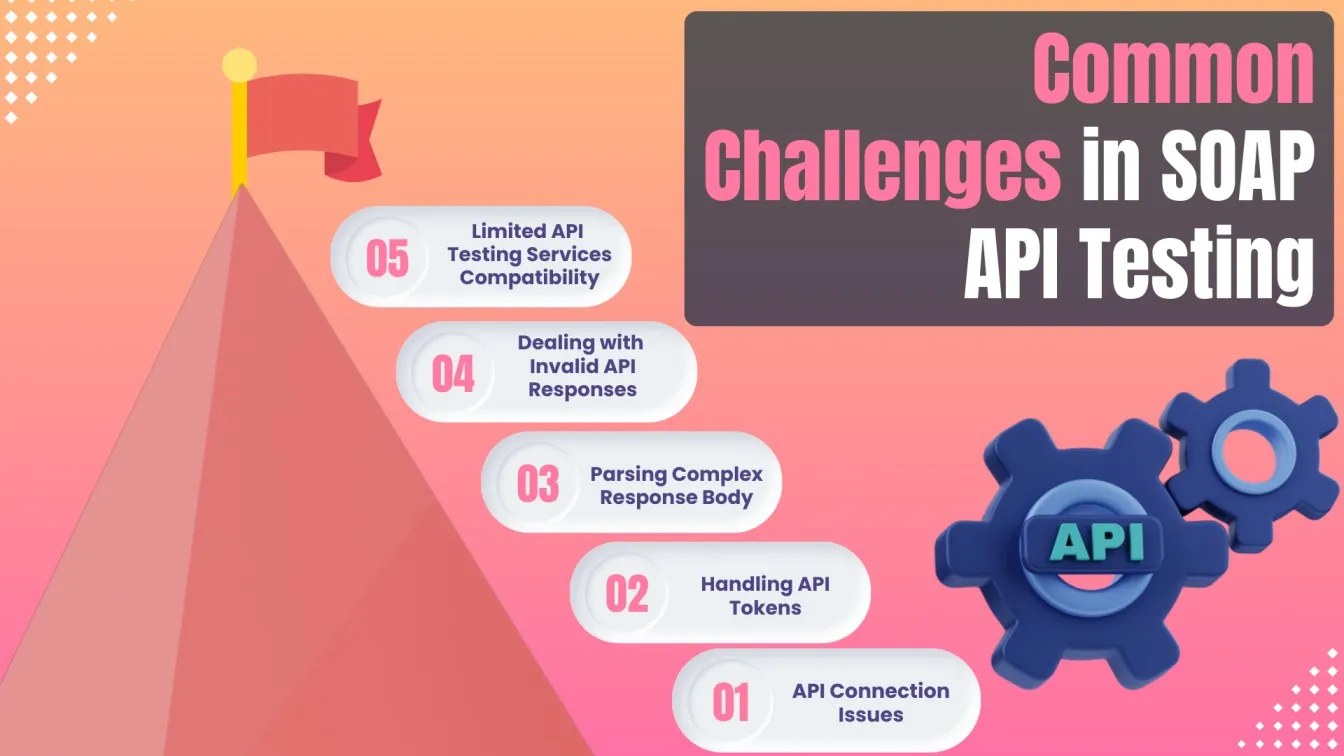 Common Challenges in SOAP API Testing

05 Limited API Testing Services Compatibility

04 Dealing with Invalid API Responses

03 Parsing Complex Response Body

02 Handling API Tokens

01 API Connection Issues

API